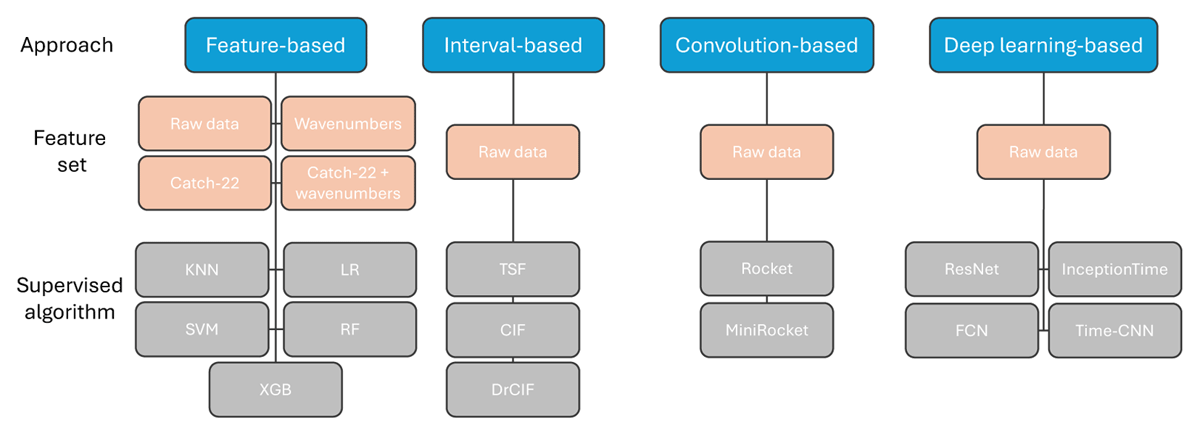 Approach

Feature set

Supervised algorithm

Feature-based

Raw data

Wavenumbers

Catch-22

Catch-22 + wavenumbers

KNN

LR

SVM

RF

XGB

Interval-based

Raw data

TSF

CIF

DrCIF

Convolution-based

Raw data

Rocket

MiniRocket

Deep learning-based

Raw data

ResNet

InceptionTime

FCN

Time-CNN